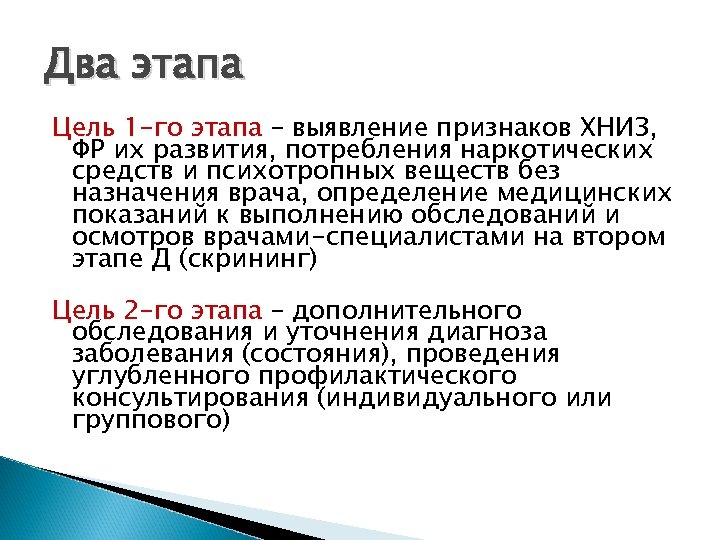 Два этапа

Цель 1-го этапа – выявление признаков ХНИЗ, ФР их развития, потребления наркотических средств и психотропных веществ без назначения врача, определение медицинских показаний к выполнению обследований и осмотров врачами-специалистами на втором этапе Д (скрининг)

Цель 2-го этапа – дополнительного обследования и уточнения диагноза заболевания (состояния), проведения углубленного профилактического консультирования (индивидуального или группового)